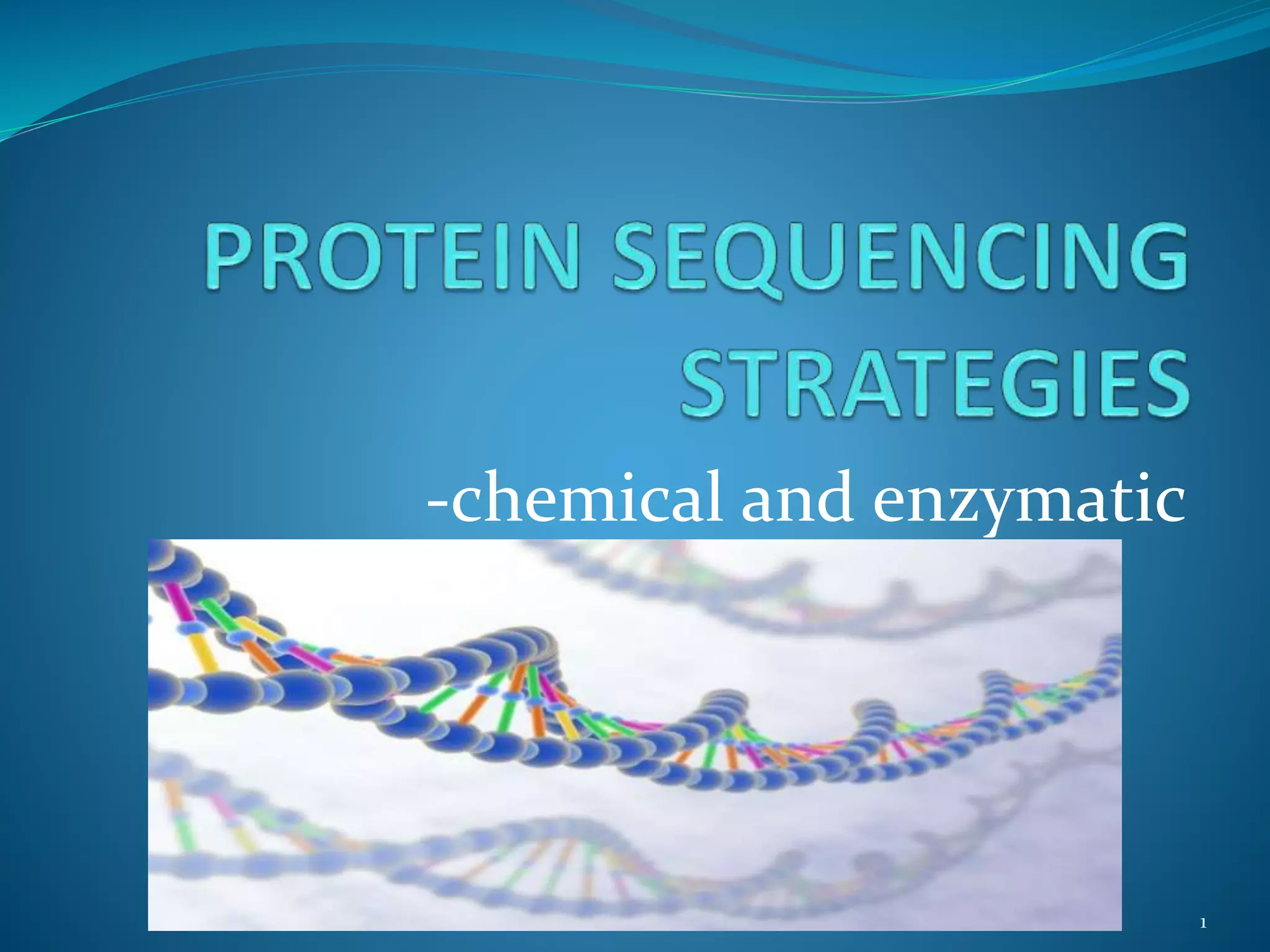 PROTEIN SEQUENCING STRATEGIES

-chemical and enzymatic

1